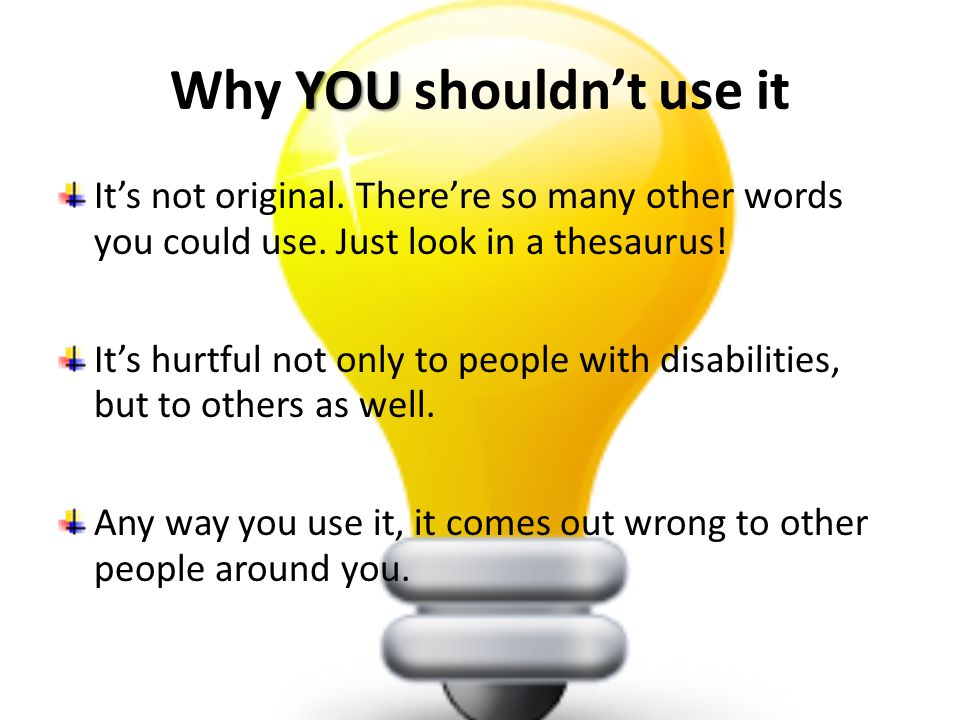 Why YOU shouldn’t use it

It’s not original. There’re so many other words you could use. Just look in a thesaurus!

It’s hurtful not only to people with disabilities, but to others as well.

Any way you use it, it comes out wrong to other people around you.